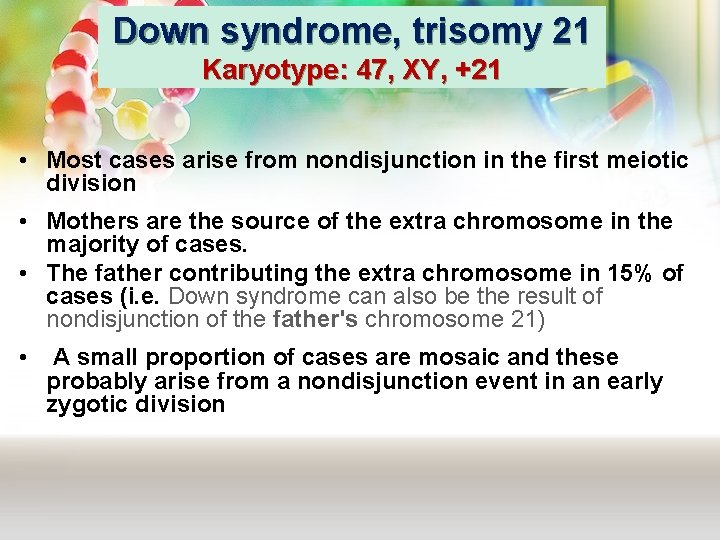 Down syndrome, trisomy 21
Karyotype: 47, XY, +21

• Most cases arise from nondisjunction in the first meiotic division

• Mothers are the source of the extra chromosome in the majority of cases.

• The father contributing the extra chromosome in 15% of cases (i.e. Down syndrome can also be the result of nondisjunction of the father's chromosome 21)

• A small proportion of cases are mosaic and these probably arise from a nondisjunction event in an early zygotic division